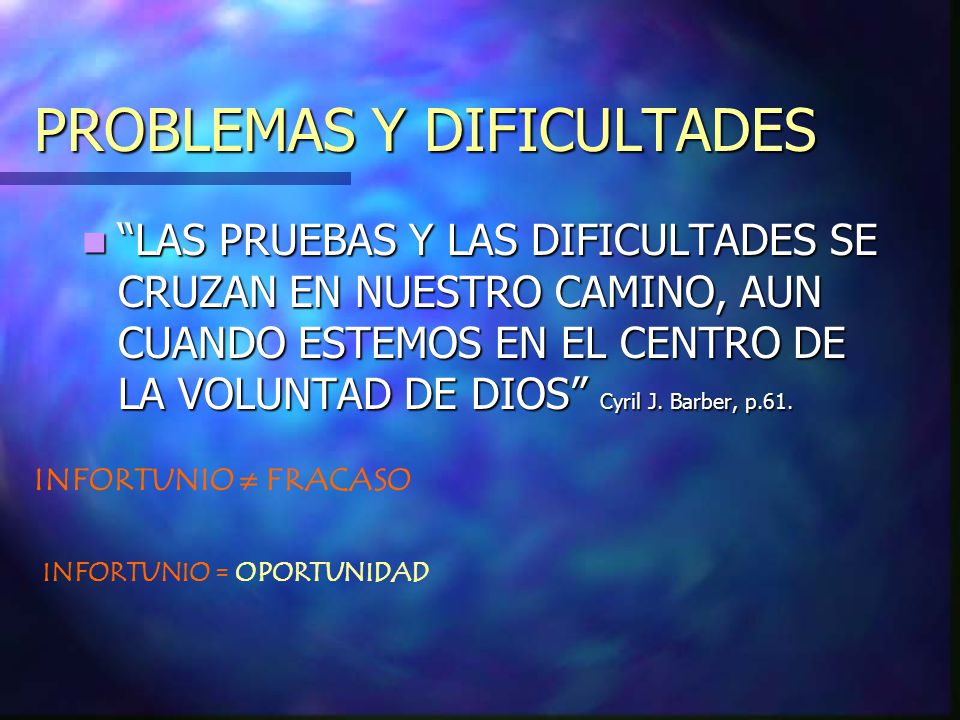 PROBLEMAS Y DIFICULTADES

“LAS PRUEBAS Y LAS DIFICULTADES SE CRUZAN EN NUESTRO CAMINO, AUN CUANDO ESTEMOS EN EL CENTRO DE LA VOLUNTAD DE DIOS” Cyril J. Barber, p.61.

INFORTUNIO $\neq$ FRACASO

INFORTUNIO = OPORTUNIDAD